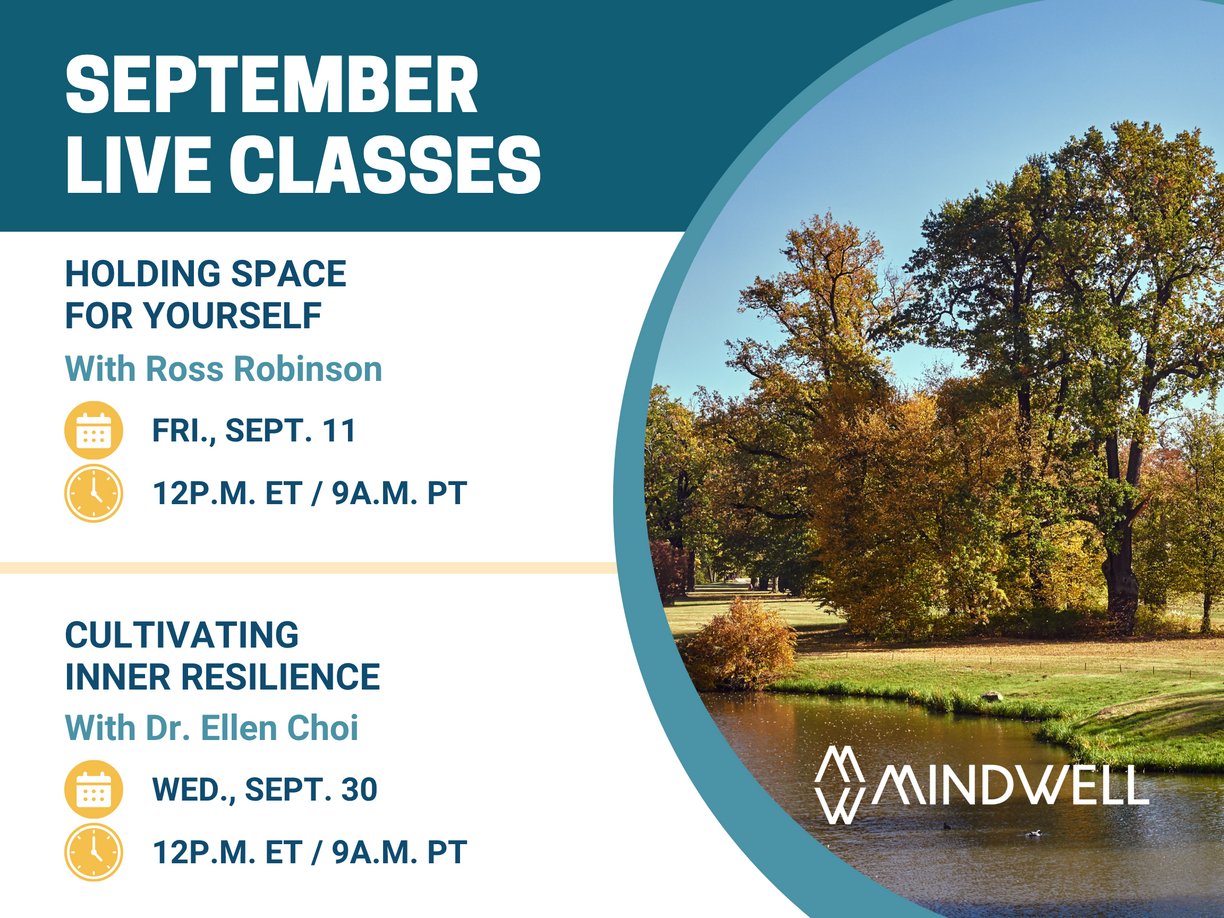 SEPTEMBER
LIVE CLASSES

HOLDING SPACE
FOR YOURSELF

With Ross Robinson

FRI., SEPT. 11

12P.M. ET / 9A.M. PT

CULTIVATING
INNER RESILIENCE

With Dr. Ellen Choi

WED., SEPT. 30

12P.M. ET / 9A.M. PT

MINDWELL